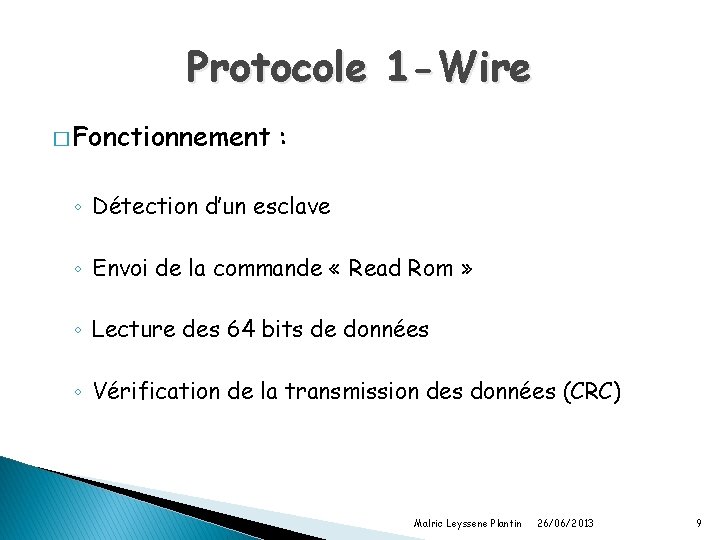 Protocole 1-Wire

□ Fonctionnement :

◦ Détection d'un esclave

◦ Envoi de la commande « Read Rom »

◦ Lecture des 64 bits de données

◦ Vérification de la transmission des données (CRC)

Malric Leyssene Plantin 26/06/2013 9